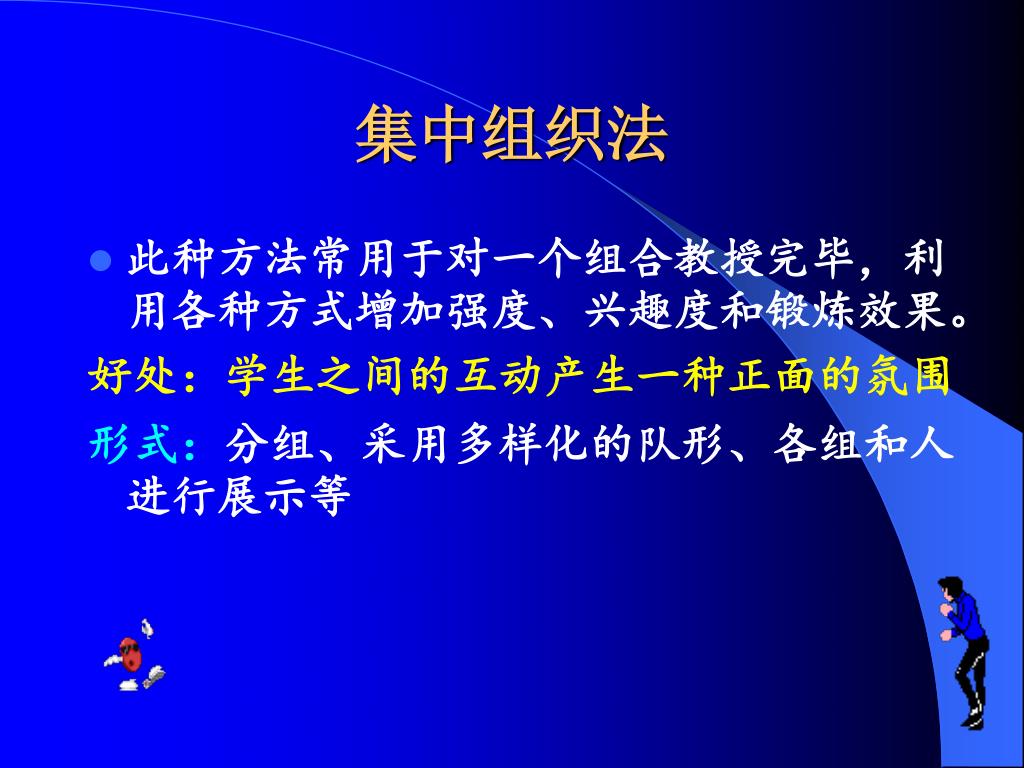 集中组织法

此种方法常用于对一个组合教授完毕，利用各种方式增加强度、兴趣度和锻炼效果。

好处：学生之间的互动产生一种正面的氛围

形式：分组、采用多样化的队形、各组和人进行展示等